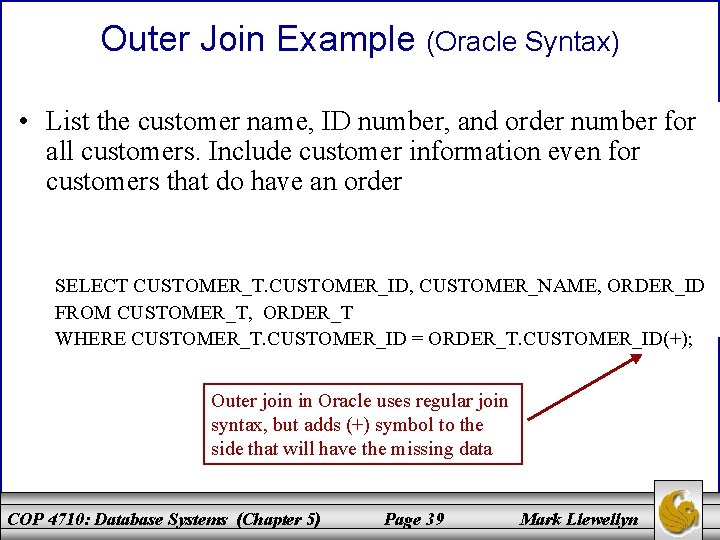 Outer Join Example (Oracle Syntax)

• List the customer name, ID number, and order number for all customers. Include customer information even for customers that do have an order

SELECT CUSTOMER_T.CUSTOMER_ID, CUSTOMER_NAME, ORDER_ID
FROM CUSTOMER_T, ORDER_T
WHERE CUSTOMER_T.CUSTOMER_ID = ORDER_T.CUSTOMER_ID(+);

Outer join in Oracle uses regular join syntax, but adds (+) symbol to the side that will have the missing data

COP 4710: Database Systems (Chapter 5) Page 39 Mark Llewellyn